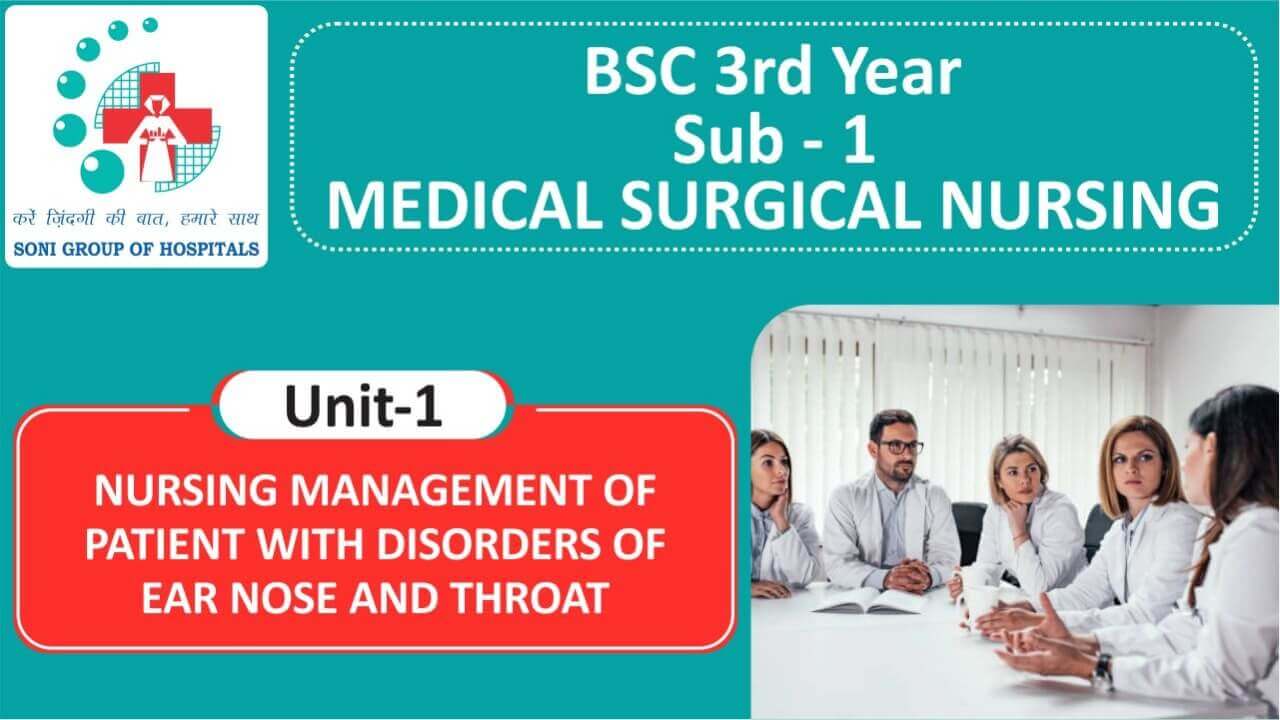 करें ज़िंदगी की बात, हमारे साथ
SONI GROUP OF HOSPITALS

BSC 3rd Year
Sub - 1
MEDICAL SURGICAL NURSING

Unit-1

NURSING MANAGEMENT OF PATIENT WITH DISORDERS OF EAR NOSE AND THROAT